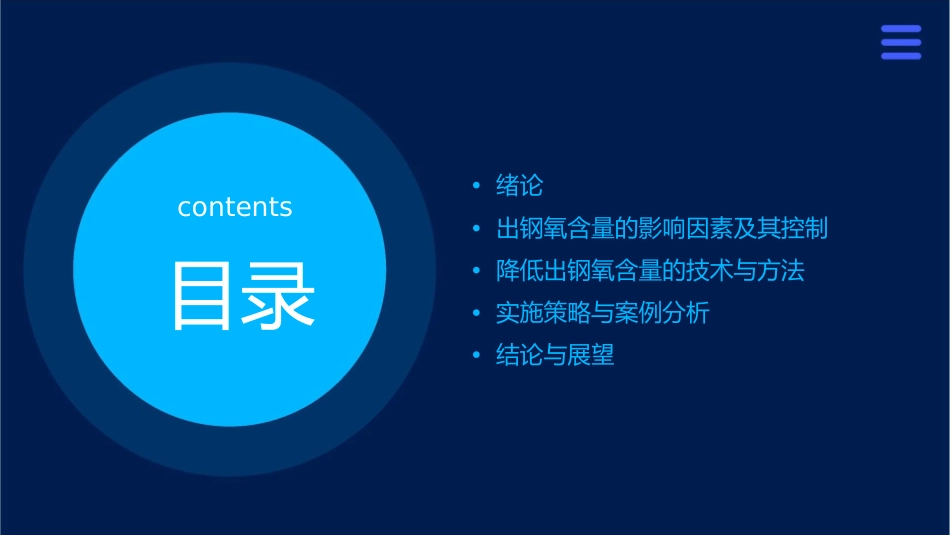 contents

目录

• 绪论
• 出钢氧含量的影响因素及其控制
• 降低出钢氧含量的技术与方法
• 实施策略与案例分析
• 结论与展望